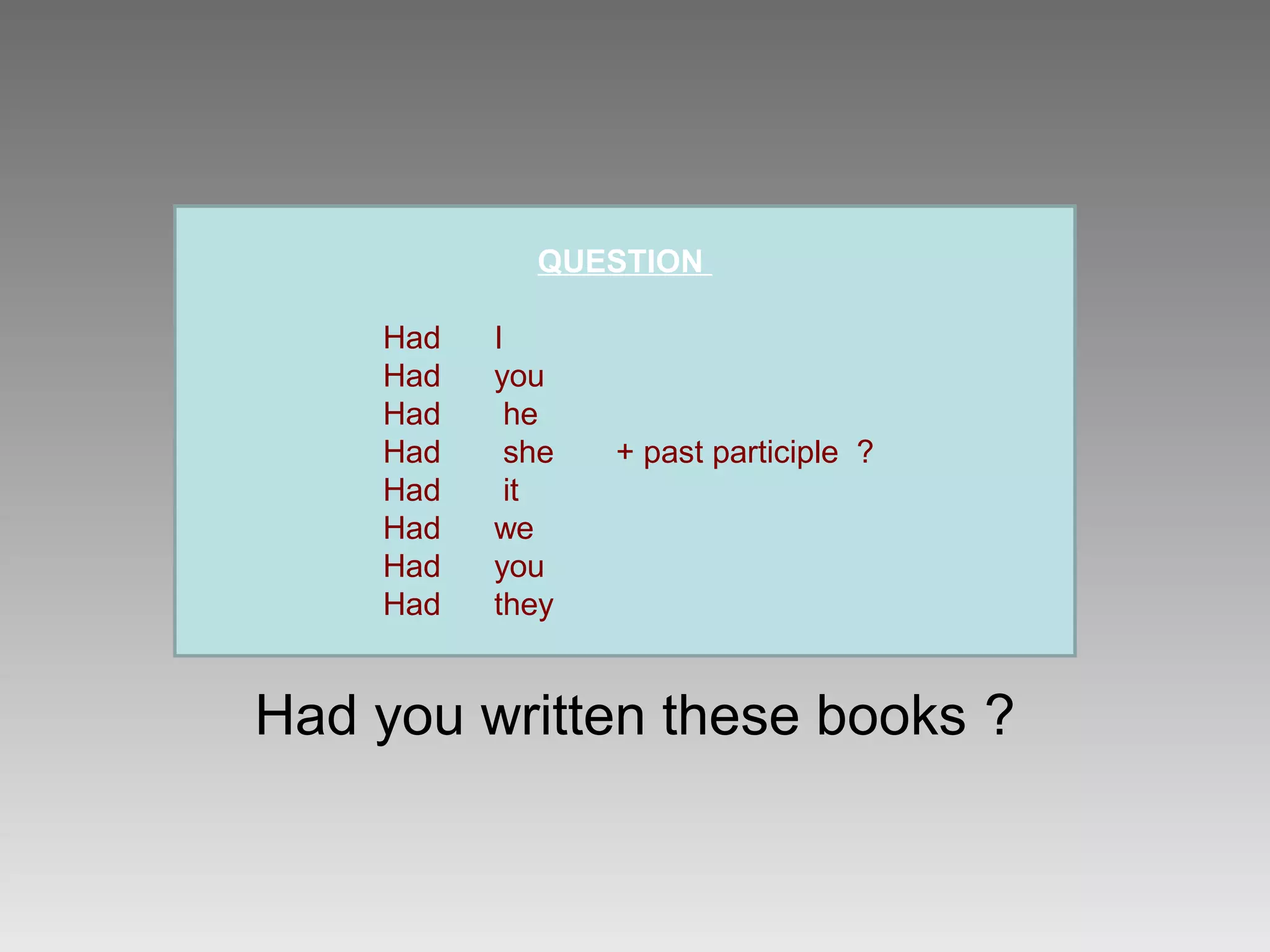 QUESTION

Had I
Had you
Had he
Had she + past participle ?
Had it
Had we
Had you
Had they

Had you written these books ?